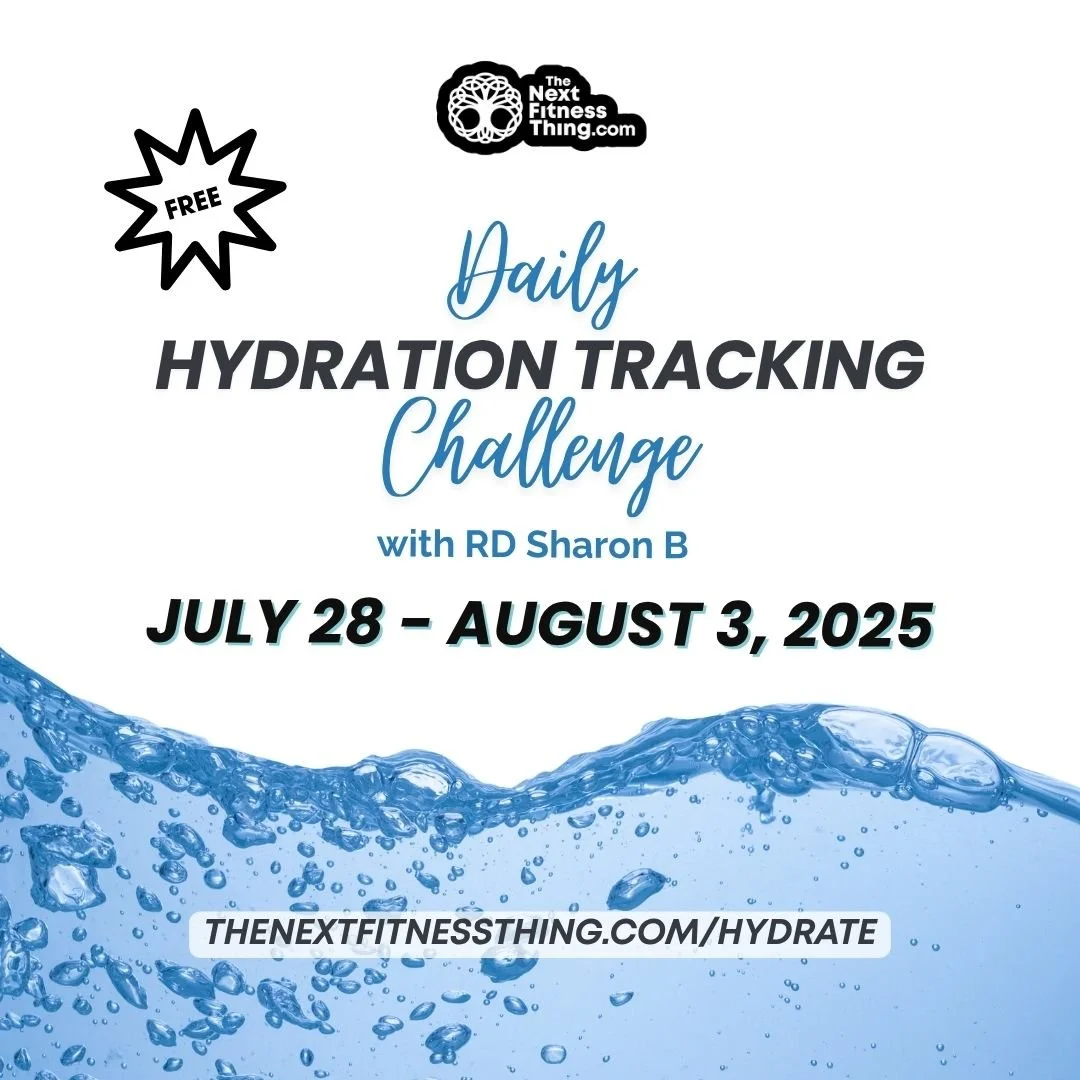 The Next Fitness Thing.com

FREE

Daily
HYDRATION TRACKING
Challenge
with RD Sharon B

JULY 28 - AUGUST 3, 2025

THENEXTFITNESSTHING.COM/HYDRATE